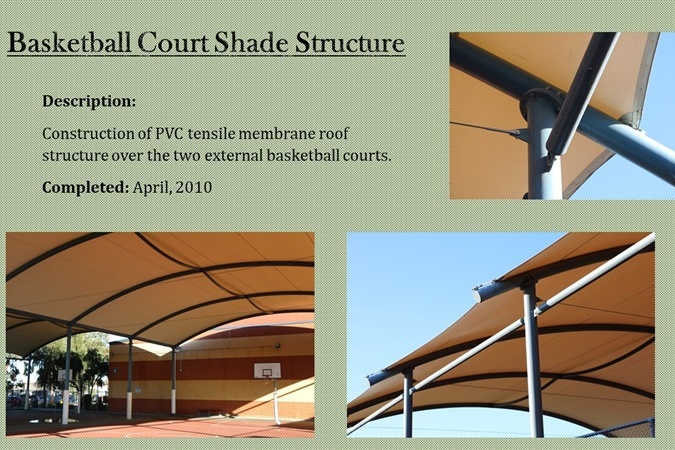 Basketball Court Shade Structure

Description:

Construction of PVC tensile membrane roof structure over the two external basketball courts.

Completed: April, 2010